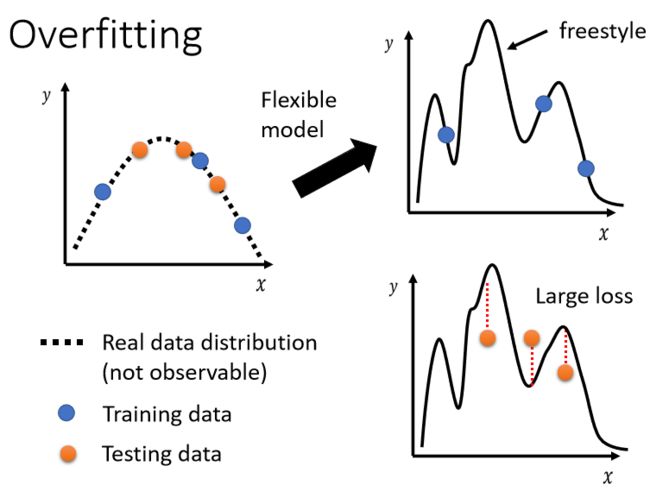 Overfitting

$y$

$x$

Flexible model

$y$

freestyle

$x$

$y$

Large loss

$x$

Real data distribution (not observable)

Training data

Testing data